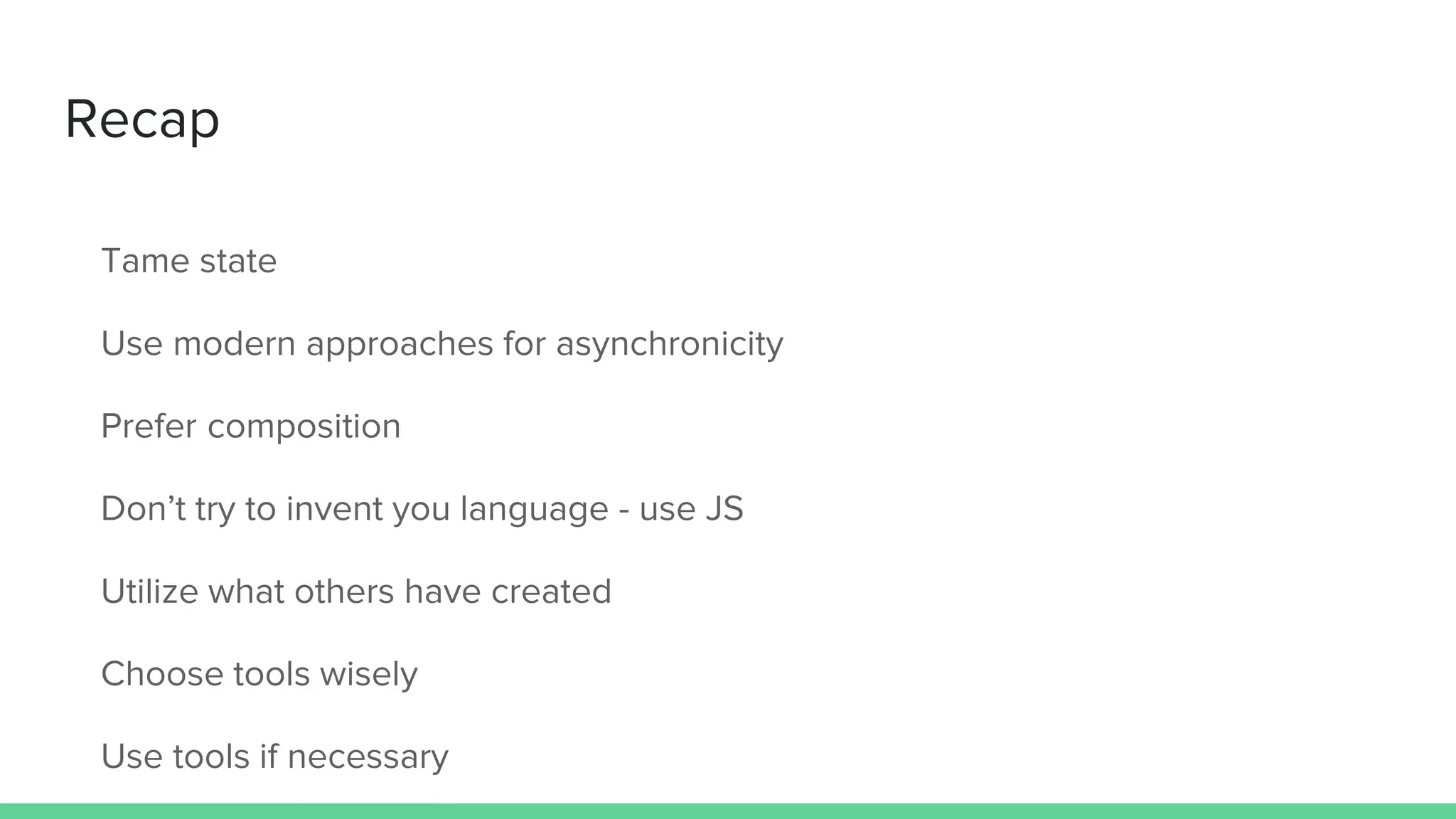 Recap

Tame state

Use modern approaches for asynchronicity

Prefer composition

Don’t try to invent you language - use JS

Utilize what others have created

Choose tools wisely

Use tools if necessary